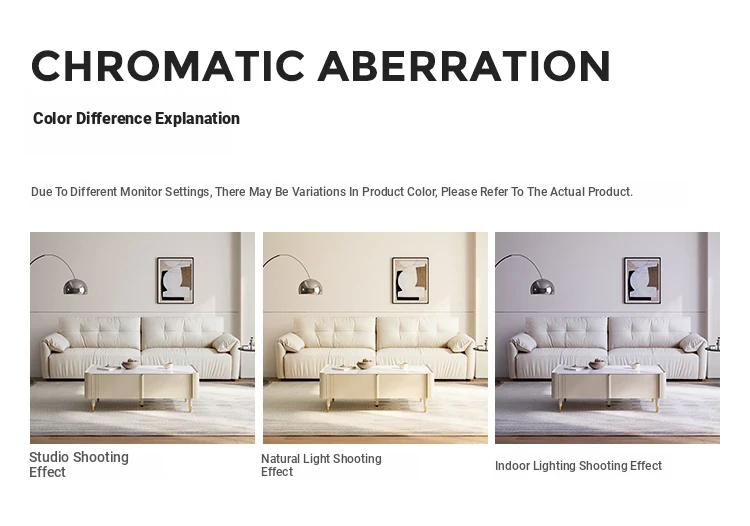 CHROMATIC ABERRATION

Color Difference Explanation

Due To Different Monitor Settings, There May Be Variations In Product Color, Please Refer To The Actual Product.

Studio Shooting Effect

Natural Light Shooting Effect

Indoor Lighting Shooting Effect